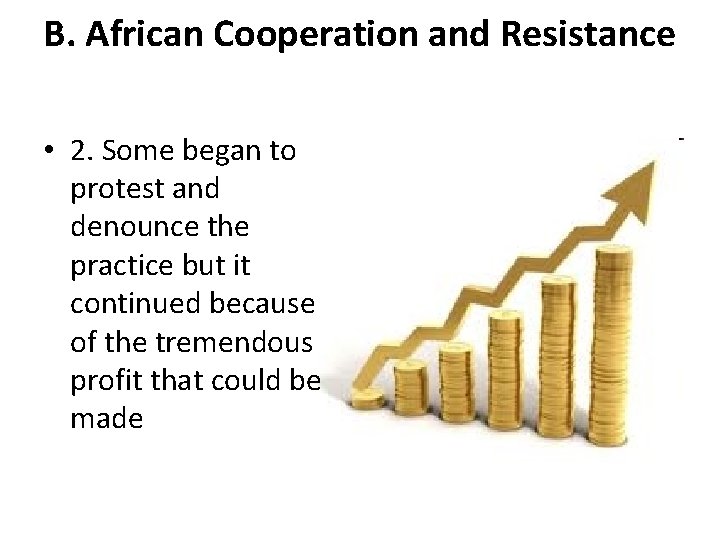 B. African Cooperation and Resistance

• 2. Some began to protest and denounce the practice but it continued because of the tremendous profit that could be made